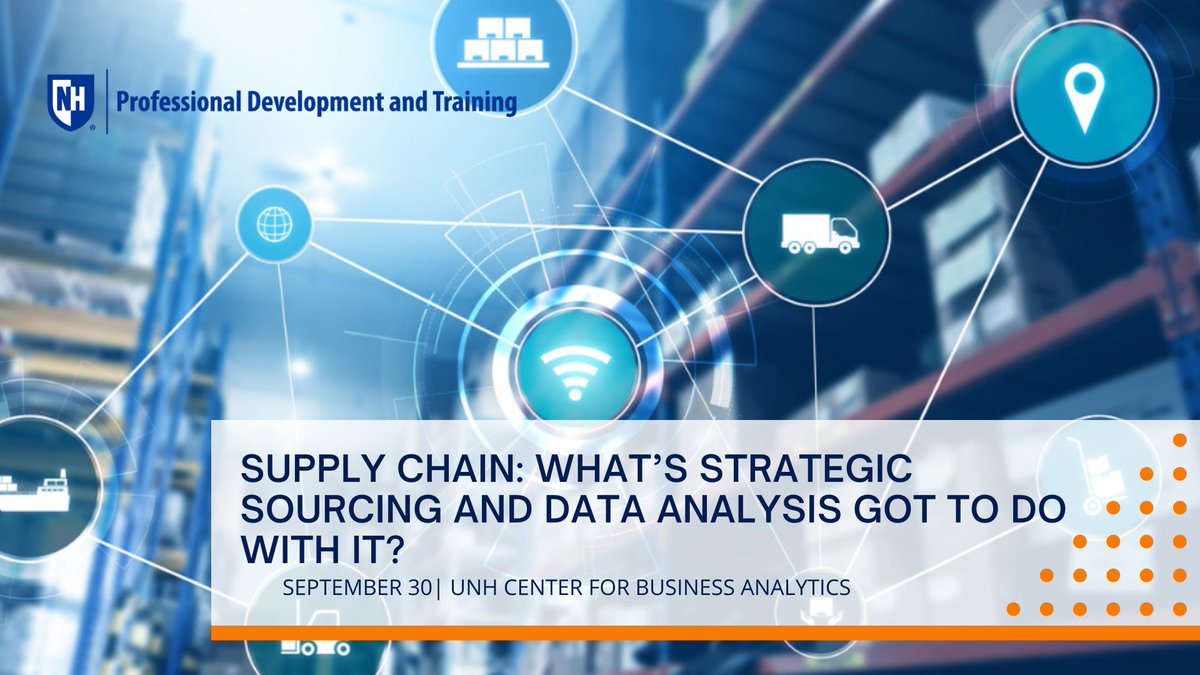 NH Professional Development and Training

SUPPLY CHAIN: WHAT'S STRATEGIC SOURCING AND DATA ANALYSIS GOT TO DO WITH IT?

SEPTEMBER 30| UNH CENTER FOR BUSINESS ANALYTICS